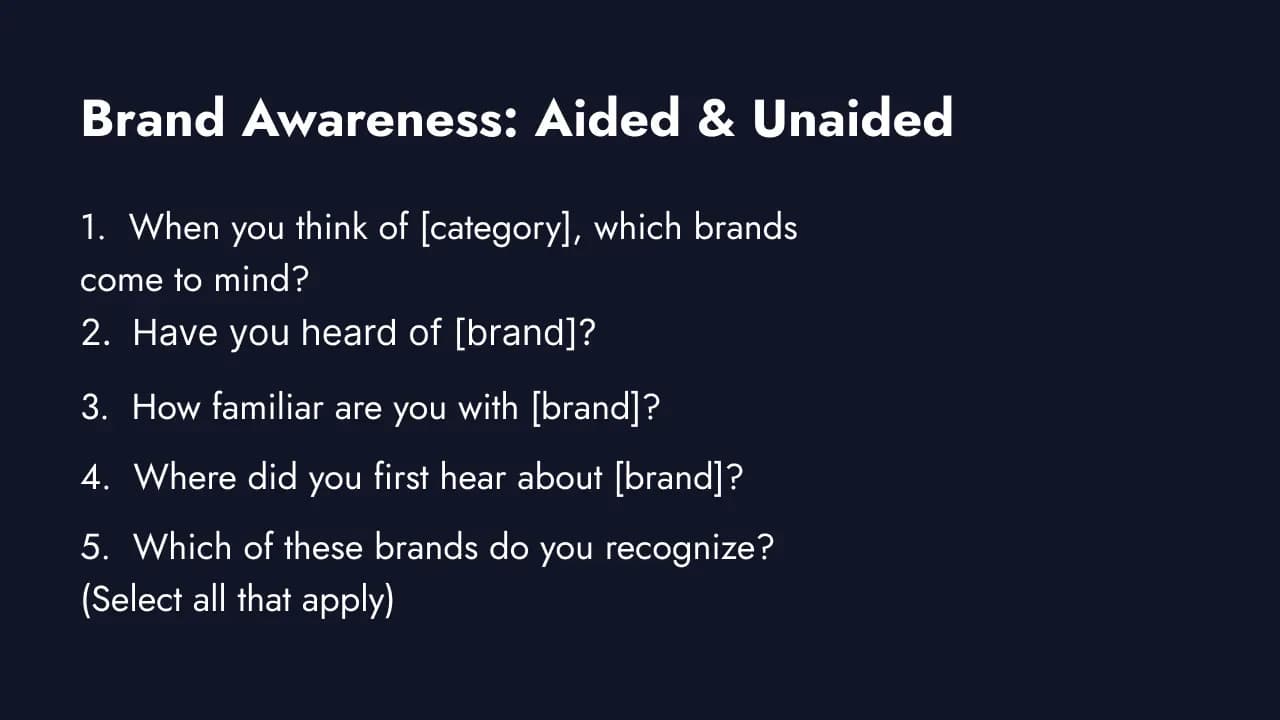 Brand Awareness: Aided & Unaided

1. When you think of [category], which brands come to mind?
2. Have you heard of [brand]?
3. How familiar are you with [brand]?
4. Where did you first hear about [brand]?
5. Which of these brands do you recognize? (Select all that apply)